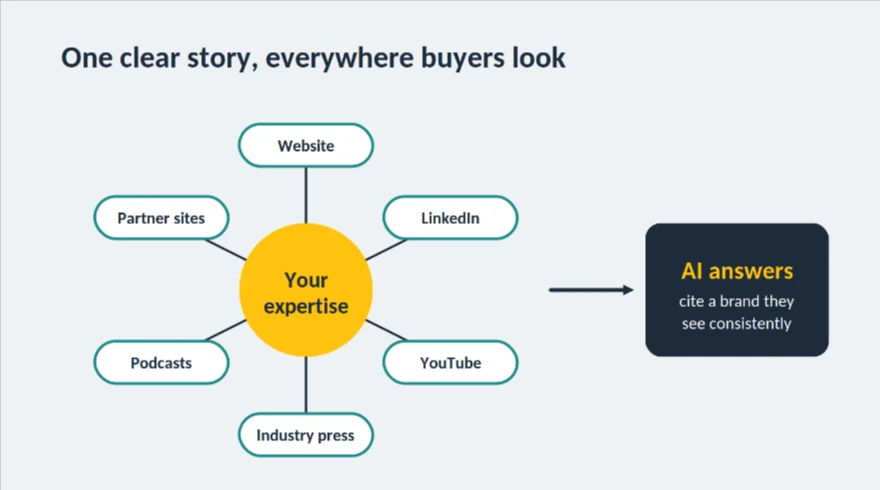 One clear story, everywhere buyers look

Website

Partner sites

LinkedIn

Your expertise

Podcasts

YouTube

Industry press

AI answers
cite a brand they see consistently